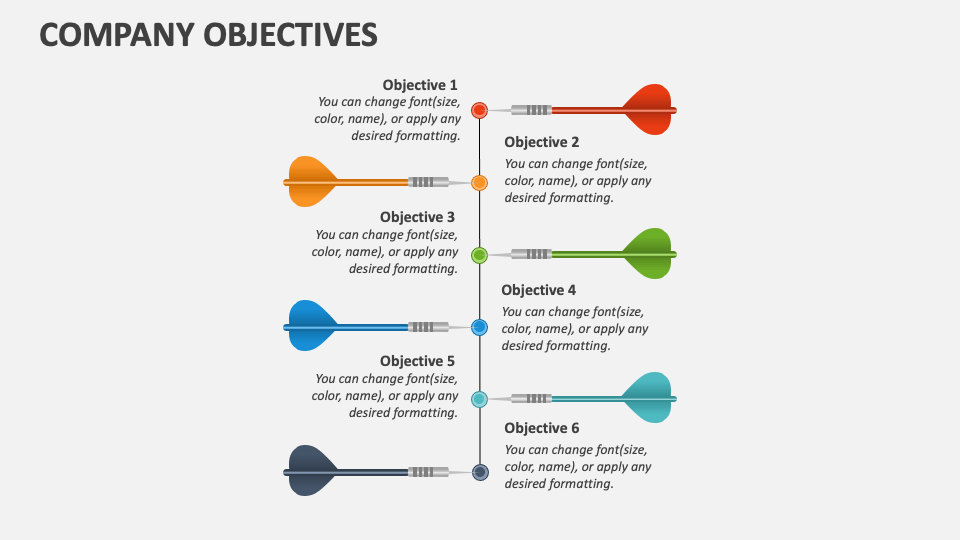 COMPANY OBJECTIVES

Objective 1
You can change font(size, color, name), or apply any desired formatting.

Objective 2
You can change font(size, color, name), or apply any desired formatting.

Objective 3
You can change font(size, color, name), or apply any desired formatting.

Objective 4
You can change font(size, color, name), or apply any desired formatting.

Objective 5
You can change font(size, color, name), or apply any desired formatting.

Objective 6
You can change font(size, color, name), or apply any desired formatting.